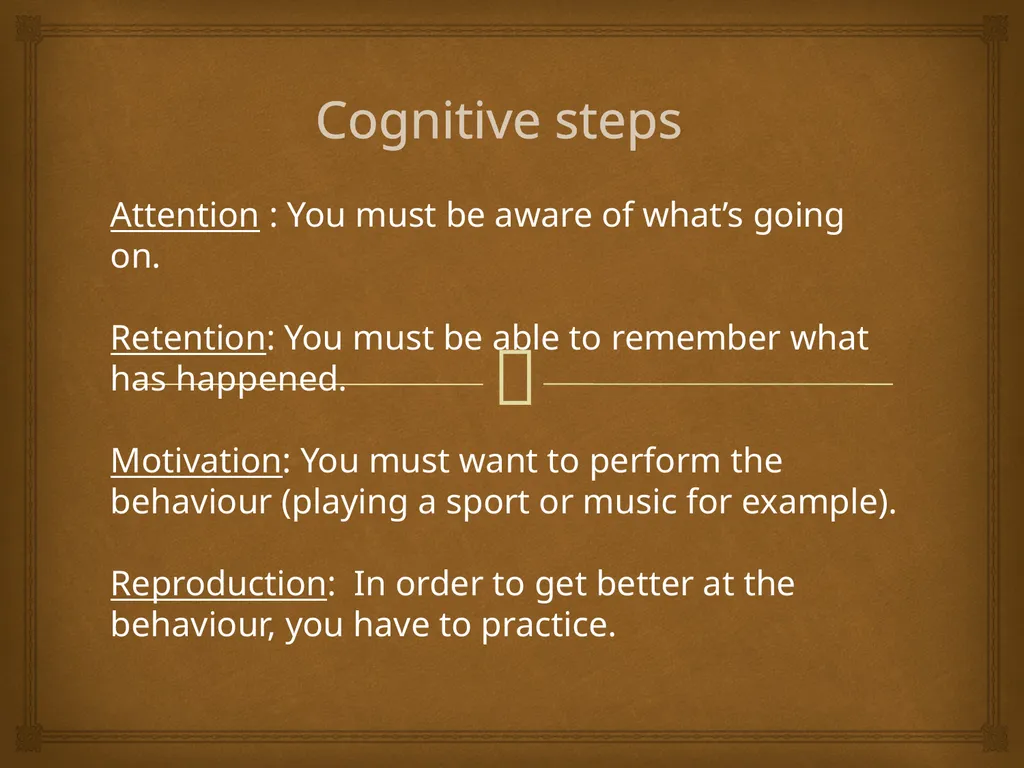 Cognitive steps

Attention : You must be aware of what’s going on.

Retention: You must be able to remember what has happened.

Motivation: You must want to perform the behaviour (playing a sport or music for example).

Reproduction:  In order to get better at the behaviour, you have to practice.